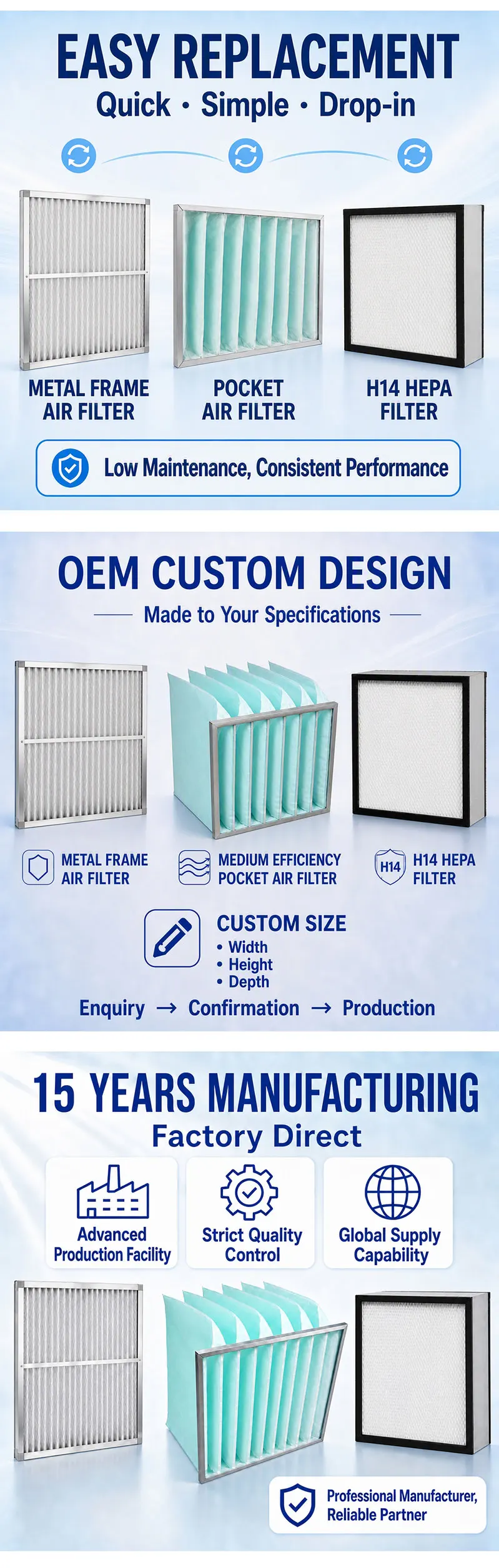 EASY REPLACEMENT
Quick · Simple · Drop-in

METAL FRAME AIR FILTER

POCKET AIR FILTER

H14 HEPA FILTER

Low Maintenance, Consistent Performance

OEM CUSTOM DESIGN
Made to Your Specifications

METAL FRAME AIR FILTER

MEDIUM EFFICIENCY POCKET AIR FILTER

H14

H14 HEPA FILTER

CUSTOM SIZE
• Width
• Height
• Depth

Enquiry → Confirmation → Production

15 YEARS MANUFACTURING
Factory Direct

Advanced Production Facility

Strict Quality Control

Global Supply Capability

Professional Manufacturer, Reliable Partner